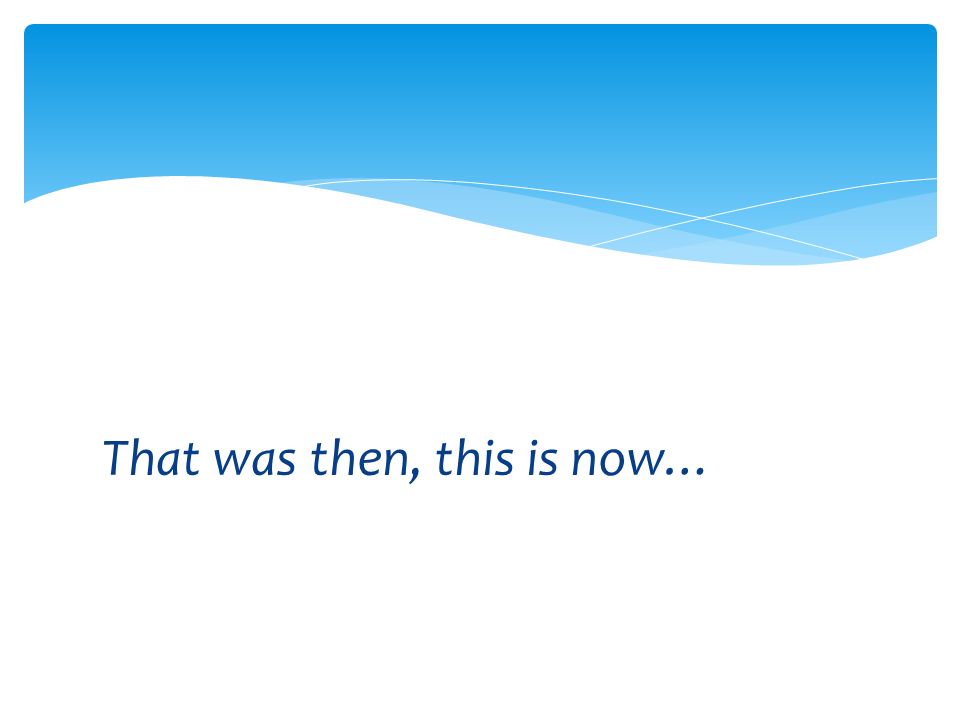 That was then, this is now…